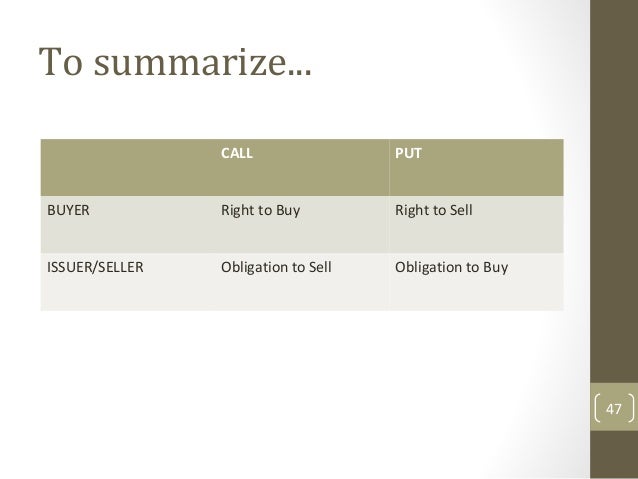 To summarize...

| | CALL | PUT |
|---|---|---|
| BUYER | Right to Buy | Right to Sell |
| ISSUER/SELLER | Obligation to Sell | Obligation to Buy |

47